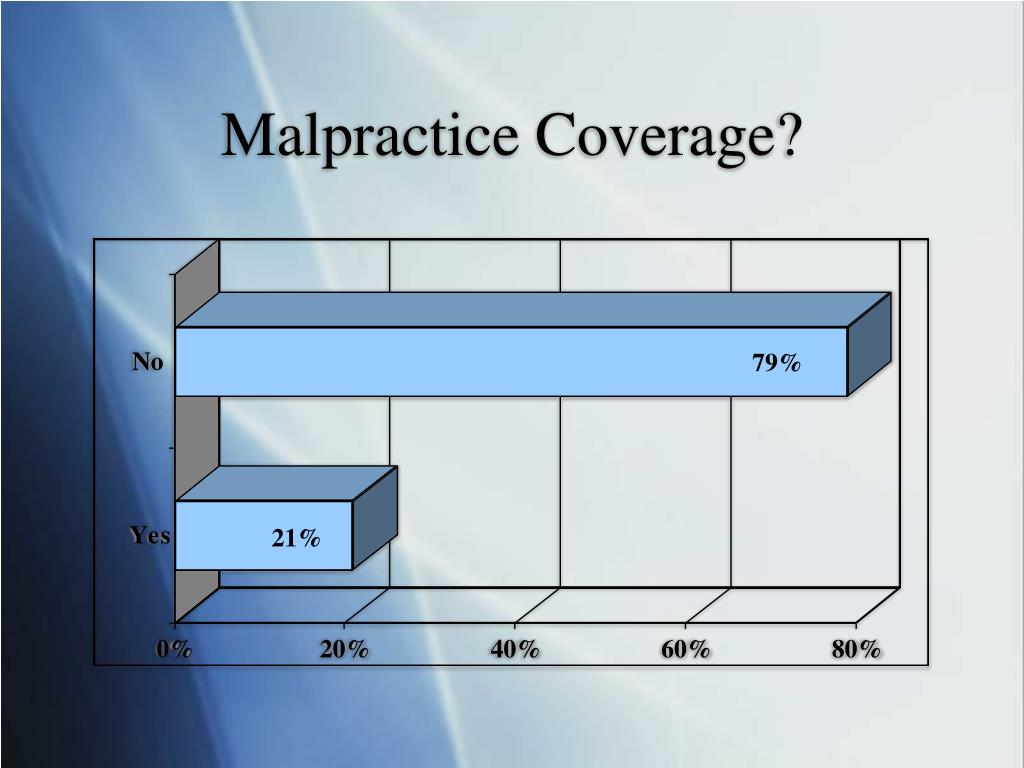 Malpractice Coverage?

No
79%

Yes
21%

0%
20%
40%
60%
80%